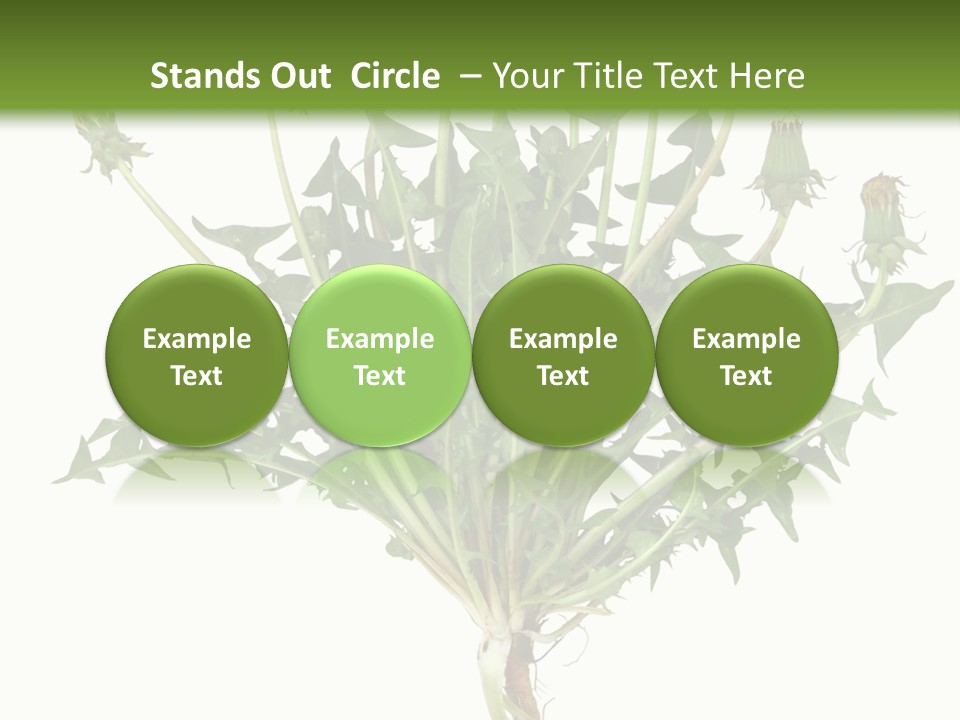 Stands Out Circle – Your Title Text Here

Example Text

Example Text

Example Text

Example Text